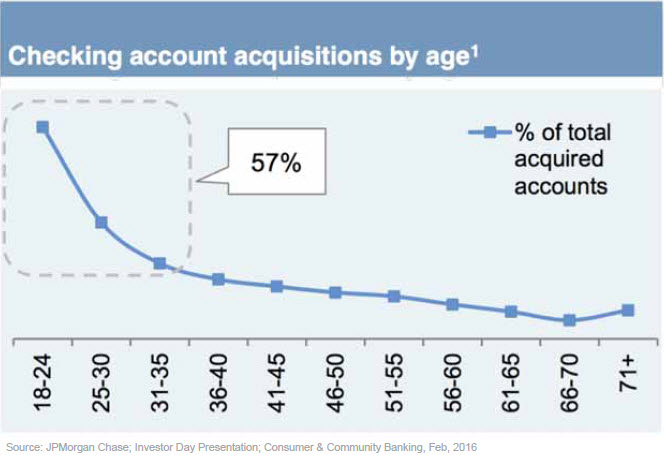 Checking account acquisitions by age$^1$

57%

% of total acquired accounts

18-24
25-30
31-35
36-40
41-45
46-50
51-55
56-60
61-65
66-70
71+

Source: JPMorgan Chase; Investor Day Presentation; Consumer & Community Banking, Feb, 2016